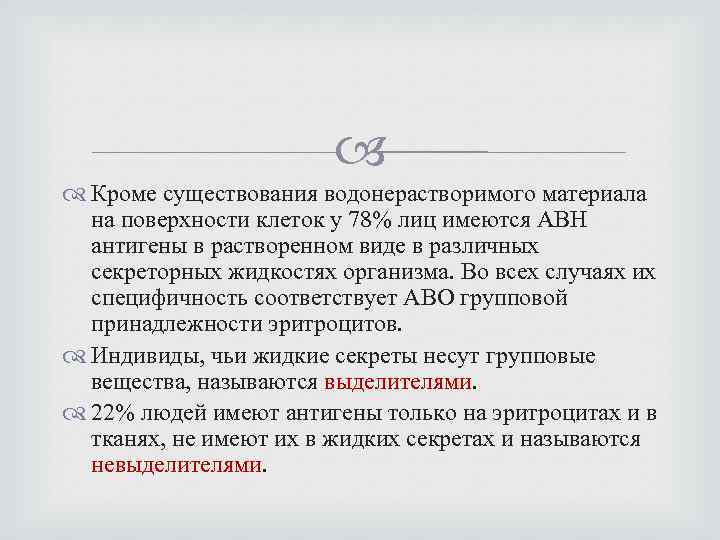 Кроме существования водонерастворимого материала на поверхности клеток у 78% лиц имеются АВН антигены в растворенном виде в различных секреторных жидкостях организма. Во всех случаях их специфичность соответствует АВО групповой принадлежности эритроцитов.

Индивиды, чьи жидкие секреты несут групповые вещества, называются выделителями.

22% людей имеют антигены только на эритроцитах и в тканях, не имеют их в жидких секретах и называются невыделителями.